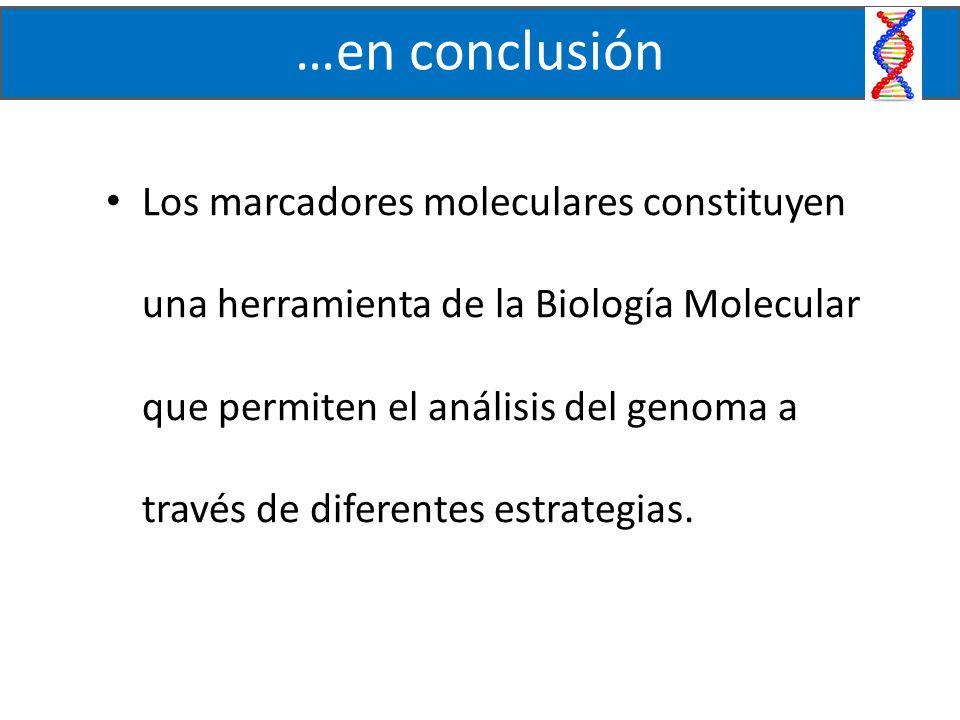 …en conclusión

• Los marcadores moleculares constituyen una herramienta de la Biología Molecular que permiten el análisis del genoma a través de diferentes estrategias.